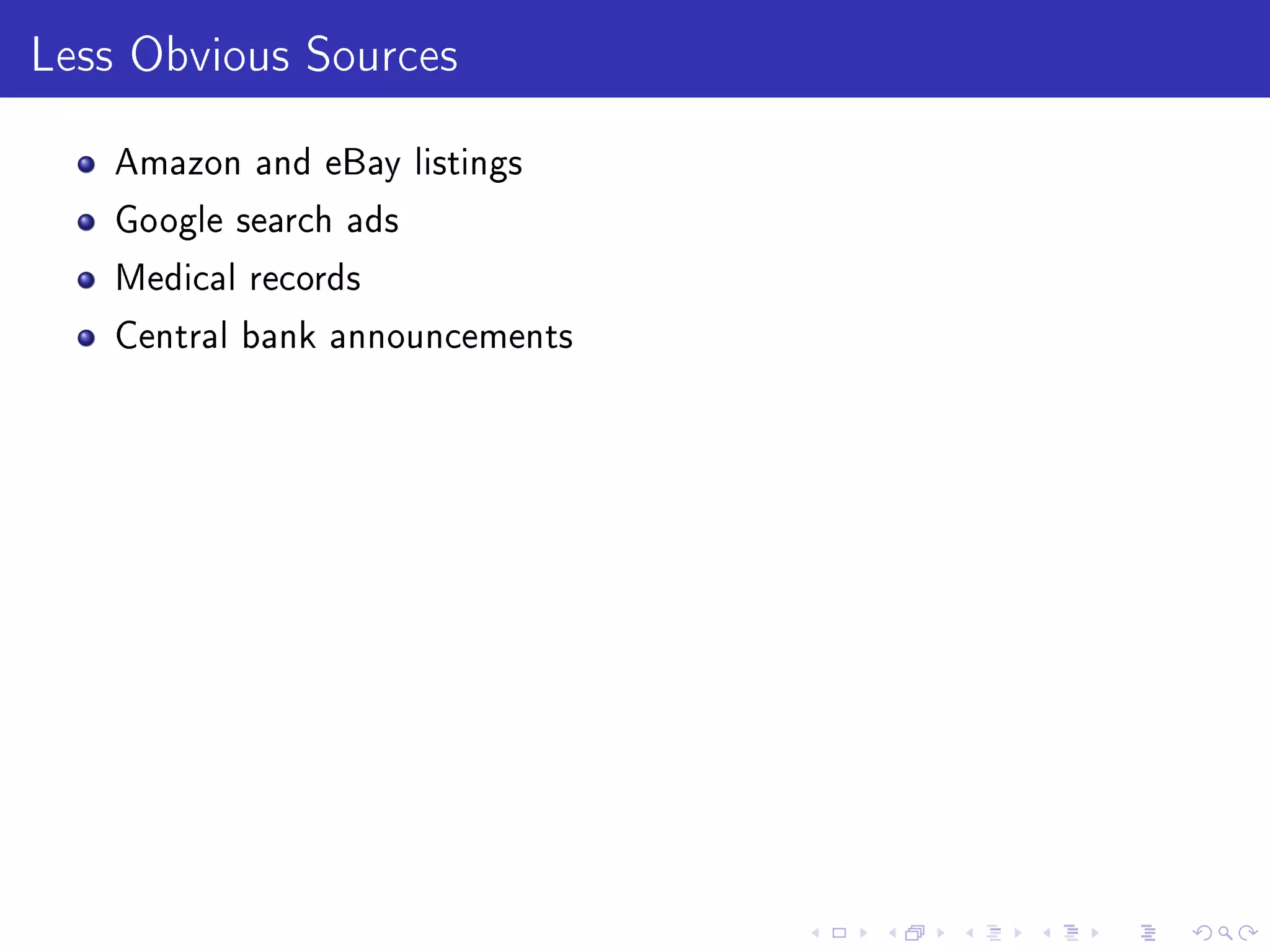 Less Obvious Sources

- Amazon and eBay listings
- Google search ads
- Medical records
- Central bank announcements